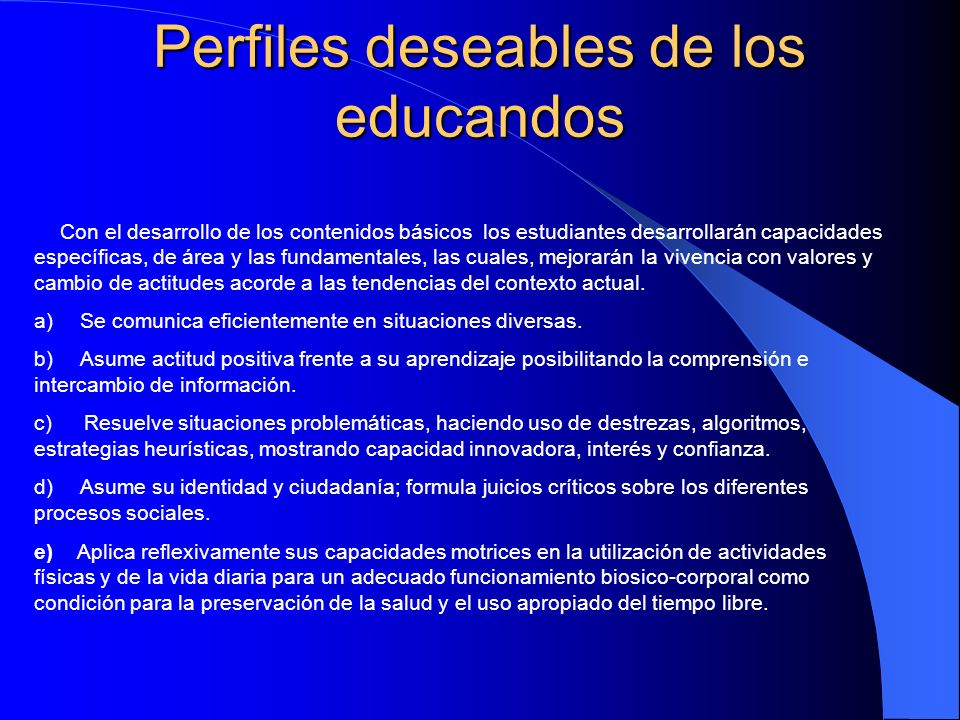 Perfiles deseables de los educandos

Con el desarrollo de los contenidos básicos los estudiantes desarrollarán capacidades específicas, de área y las fundamentales, las cuales, mejorarán la vivencia con valores y cambio de actitudes acorde a las tendencias del contexto actual.

a) Se comunica eficientemente en situaciones diversas.

b) Asume actitud positiva frente a su aprendizaje posibilitando la comprensión e intercambio de información.

c) Resuelve situaciones problemáticas, haciendo uso de destrezas, algoritmos, estrategias heurísticas, mostrando capacidad innovadora, interés y confianza.

d) Asume su identidad y ciudadanía; formula juicios críticos sobre los diferentes procesos sociales.

e) Aplica reflexivamente sus capacidades motrices en la utilización de actividades físicas y de la vida diaria para un adecuado funcionamiento biosico-corporal como condición para la preservación de la salud y el uso apropiado del tiempo libre.